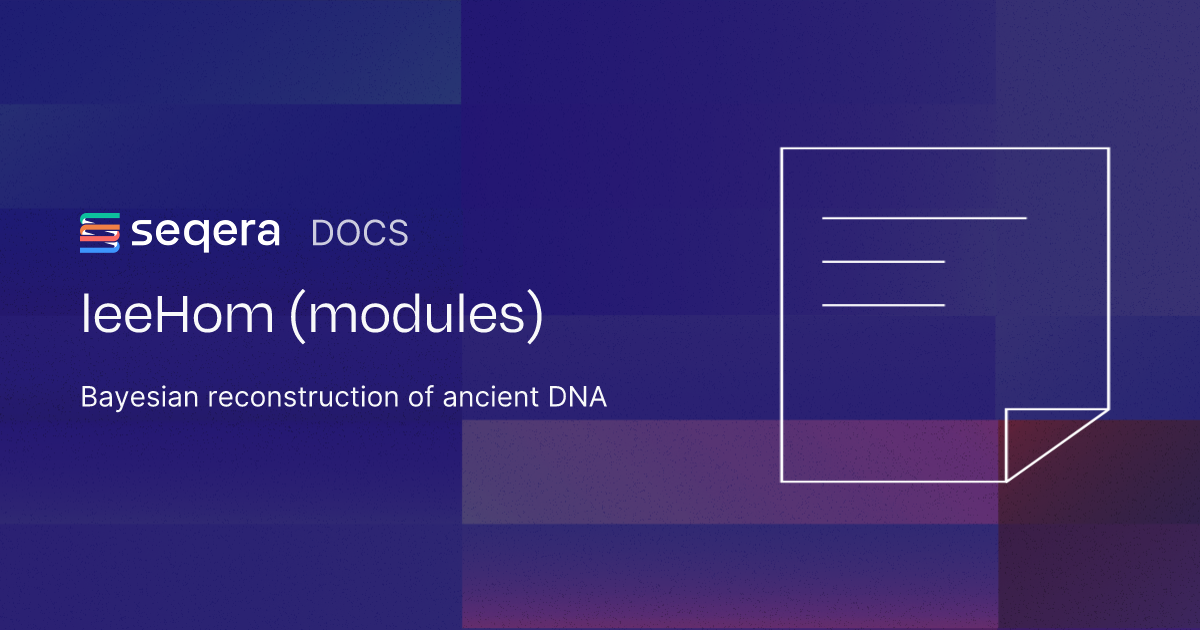 seqera DOCS

leeHom (modules)

Bayesian reconstruction of ancient DNA